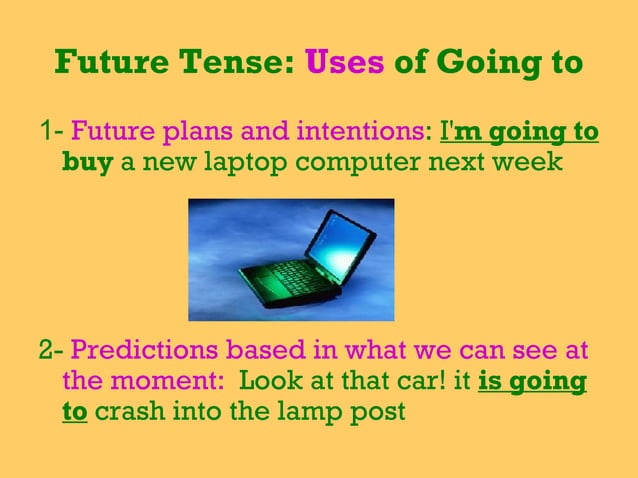 Future Tense: Uses of Going to

1- Future plans and intentions: I'm going to buy a new laptop computer next week

2- Predictions based in what we can see at the moment: Look at that car! it is going to crash into the lamp post